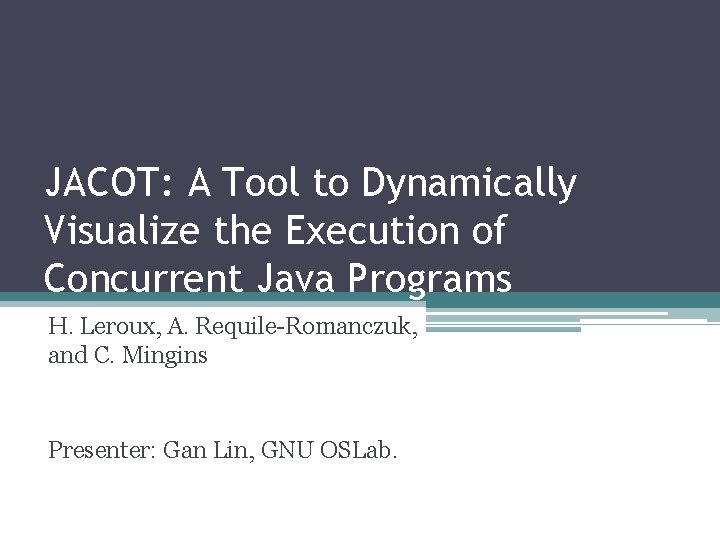 JACOT: A Tool to Dynamically Visualize the Execution of Concurrent Java Programs

H. Leroux, A. Requile-Romanczuk, and C. Mingins

Presenter: Gan Lin, GNU OSLab.